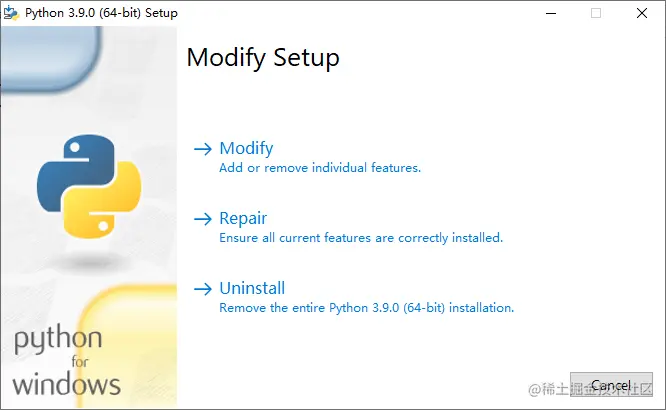 Python 3.9.0 (64-bit) Setup

Modify Setup

→ Modify
Add or remove individual features.

→ Repair
Ensure all current features are correctly installed.

→ Uninstall
Remove the entire Python 3.9.0 (64-bit) installation.

python
for
windows

Cancel

@稀土掘金技术社区